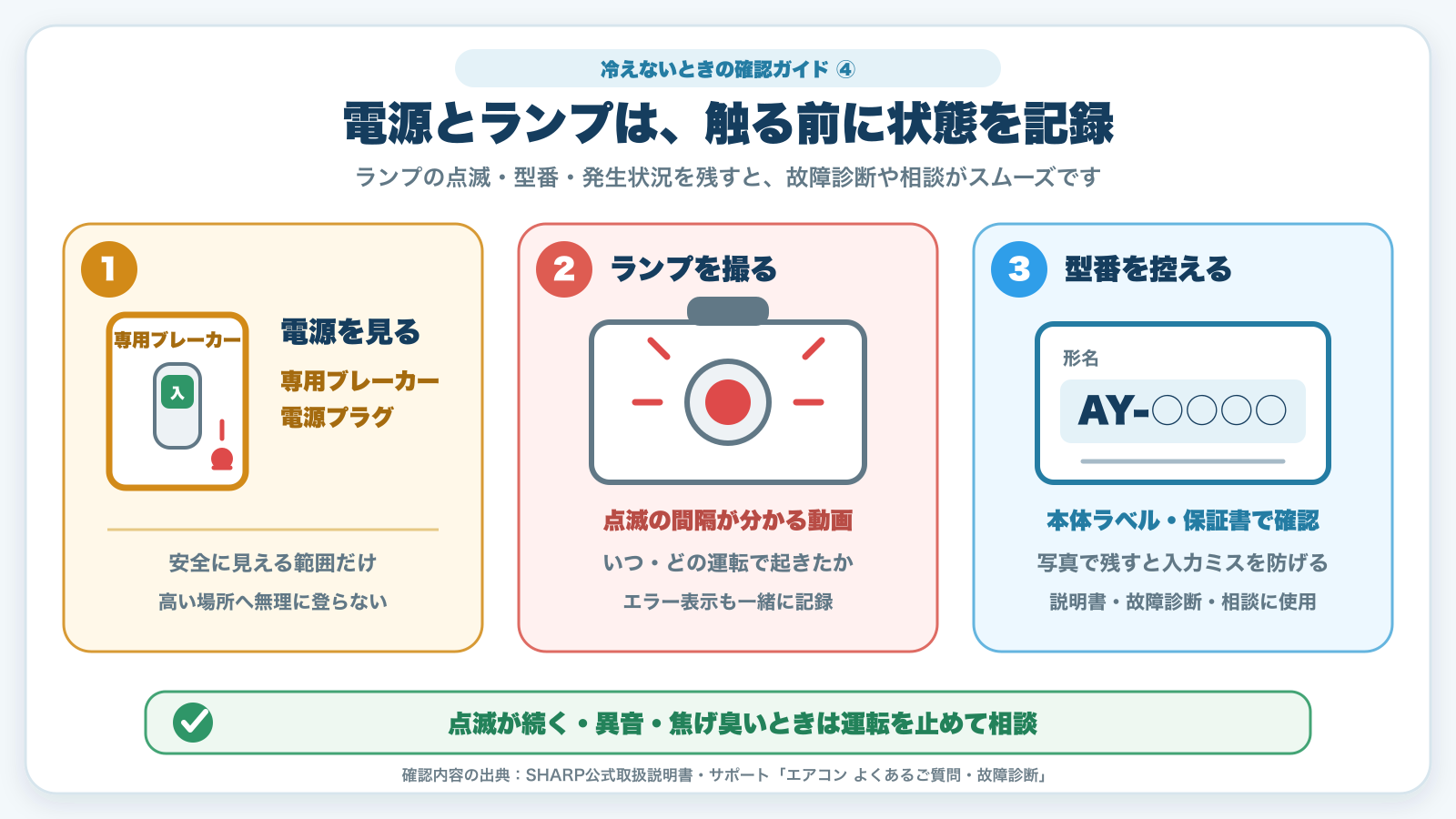 冷えないときの確認ガイド ④

電源とランプは、触る前に状態を記録

ランプの点滅・型番・発生状況を残すと、故障診断や相談がスムーズです

1

専用ブレーカー

入

電源を見る

専用ブレーカー
電源プラグ

安全に見える範囲だけ

高い場所へ無理に登らない

2 ランプを撮る

点滅の間隔が分かる動画

いつ・どの運転で起きたか

エラー表示も一緒に記録

3 型番を控える

形名

AY-○○○○

本体ラベル・保証書で確認

写真で残すと入力ミスを防げる

説明書・故障診断・相談に使用

点滅が続く・異音・焦げ臭いときは運転を止めて相談

確認内容の出典：SHARP公式取扱説明書・サポート「エアコン よくあるご質問・故障診断」